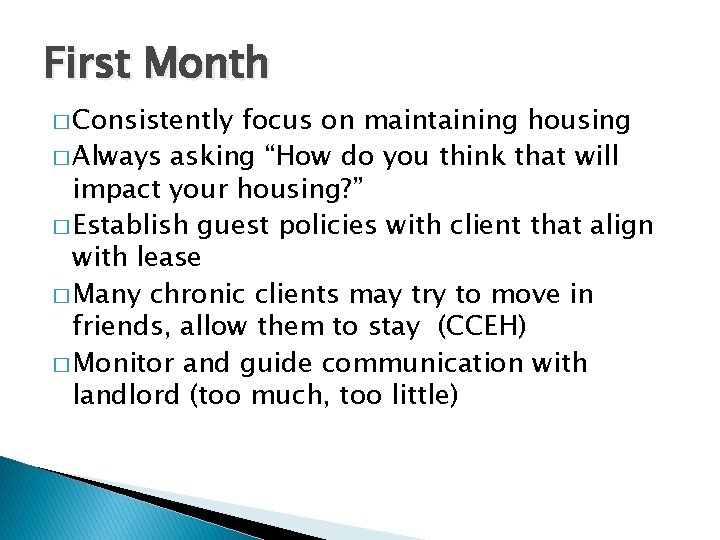 First Month

□ Consistently focus on maintaining housing

□ Always asking “How do you think that will impact your housing?”

□ Establish guest policies with client that align with lease

□ Many chronic clients may try to move in friends, allow them to stay  (CCEH)

□ Monitor and guide communication with landlord (too much, too little)